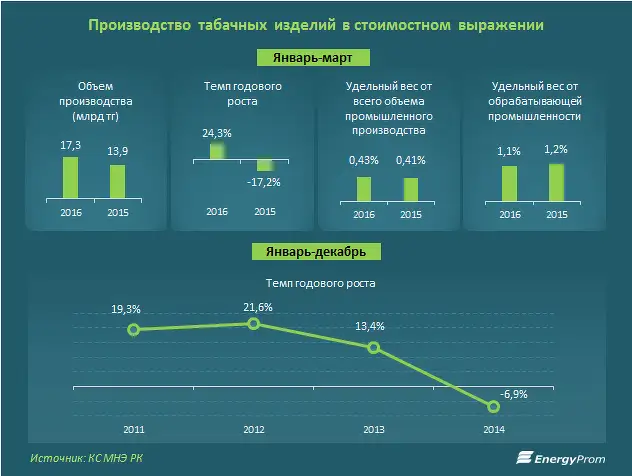 Производство табачных изделий в стоимостном выражении

Январь-март

Объем производства (млрд тг)

17,3
13,9
2016
2015

Темп годового роста

24,3%
-17,2%
2016
2015

Удельный вес от всего объема промышленного производства

0,43%
0,41%
2016
2015

Удельный вес от обрабатывающей промышленности

1,1%
1,2%
2016
2015

Январь-декабрь

Темп годового роста

19,3%
21,6%
13,4%
-6,9%
2011
2012
2013
2014

Источник: КС МНЭ РК

EnergyProm